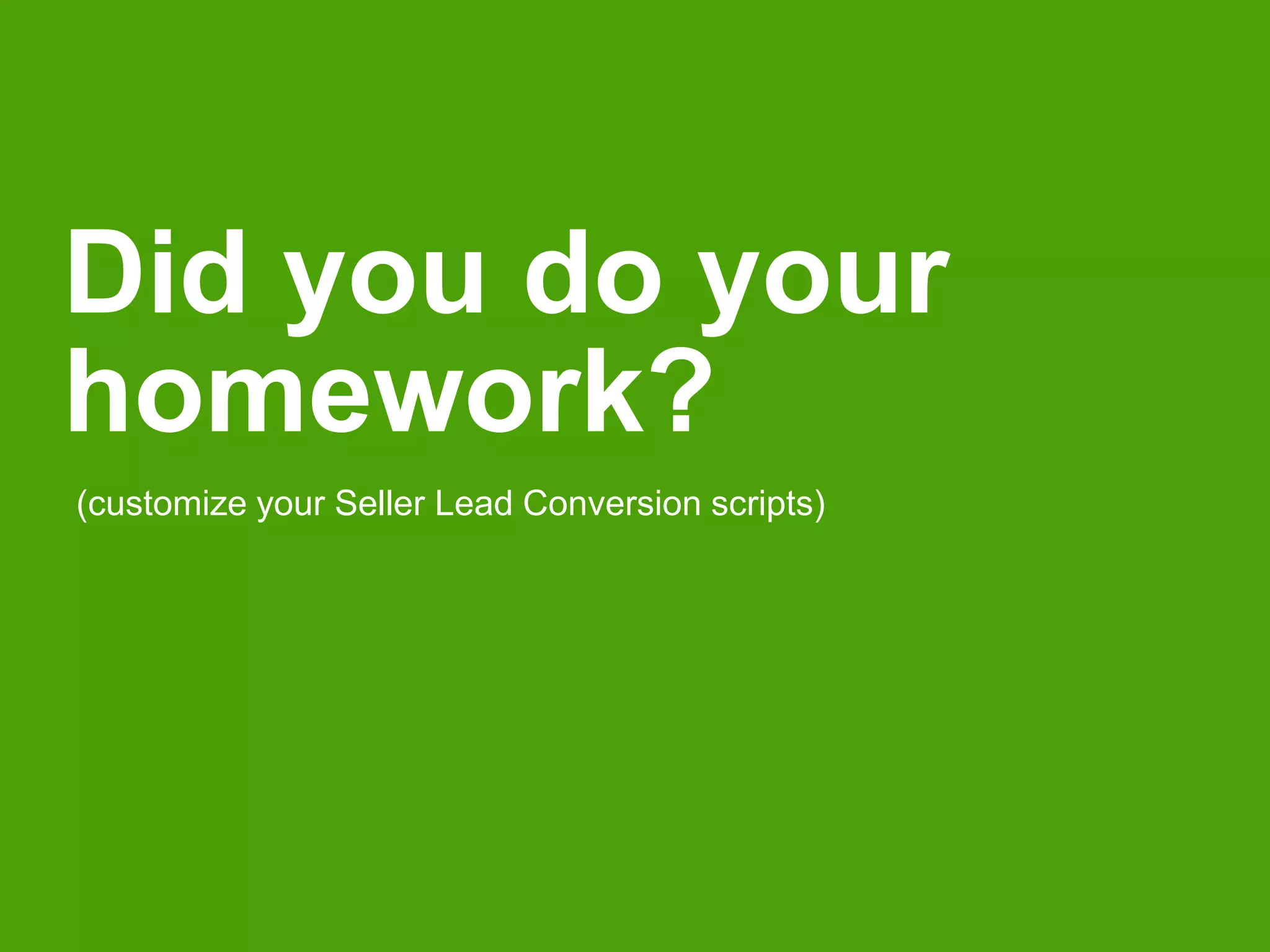 Did you do your homework?

(customize your Seller Lead Conversion scripts)